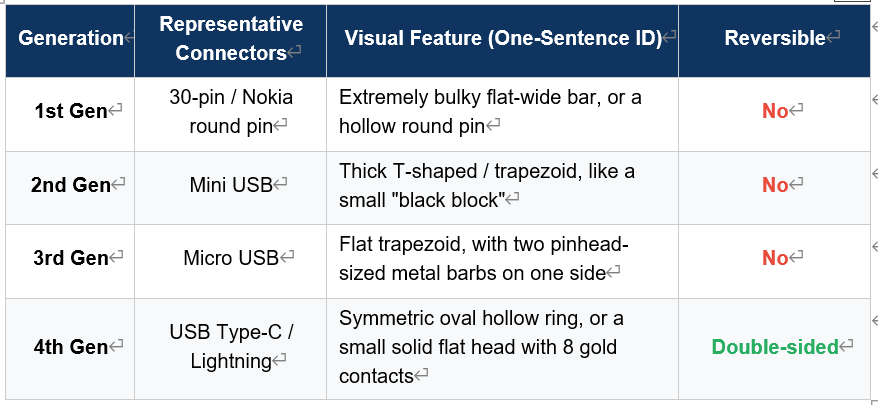 | Generation | Representative Connectors | Visual Feature (One-Sentence ID) | Reversible |
|---|---|---|---|
| 1st Gen | 30-pin / Nokia round pin | Extremely bulky flat-wide bar, or a hollow round pin | No |
| 2nd Gen | Mini USB | Thick T-shaped / trapezoid, like a small "black block" | No |
| 3rd Gen | Micro USB | Flat trapezoid, with two pinhead-sized metal barbs on one side | No |
| 4th Gen | USB Type-C / Lightning | Symmetric oval hollow ring, or a small solid flat head with 8 gold contacts | Double-sided |